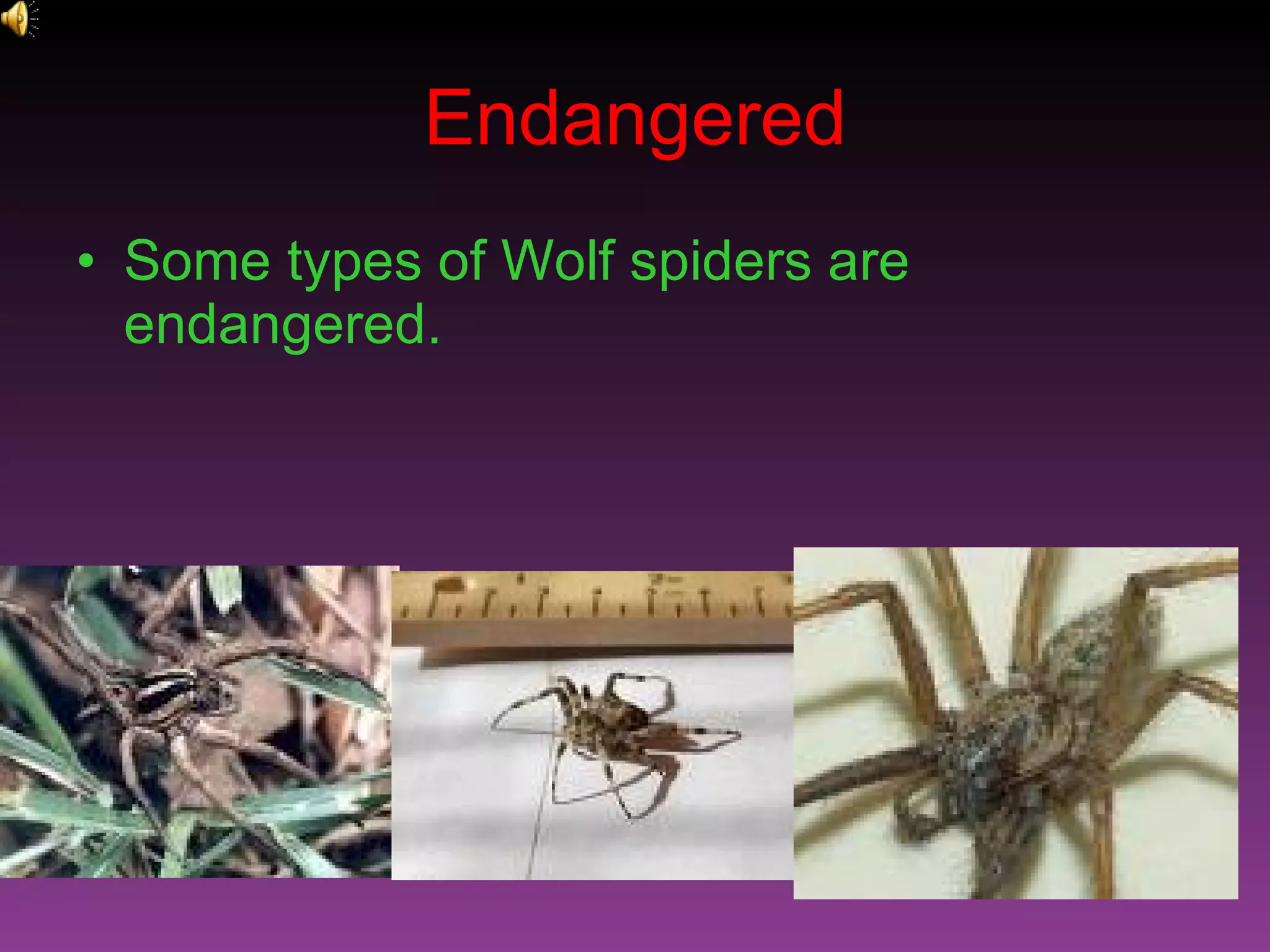 Endangered

• Some types of Wolf spiders are endangered.